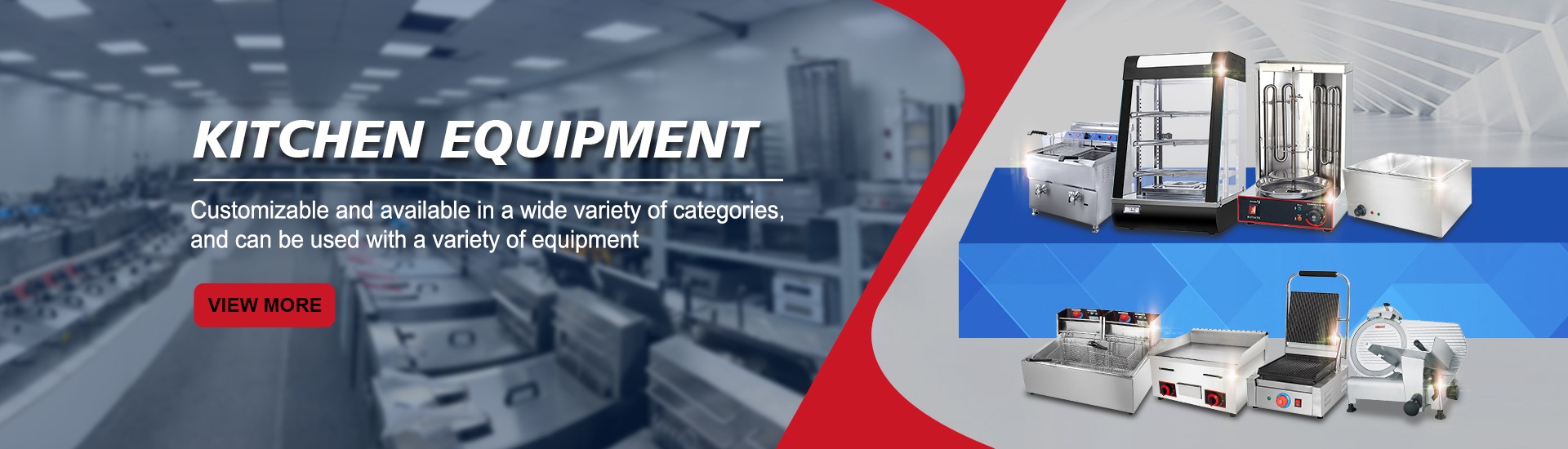 KITCHEN EQUIPMENT

Customizable and available in a wide variety of categories, and can be used with a variety of equipment

VIEW MORE